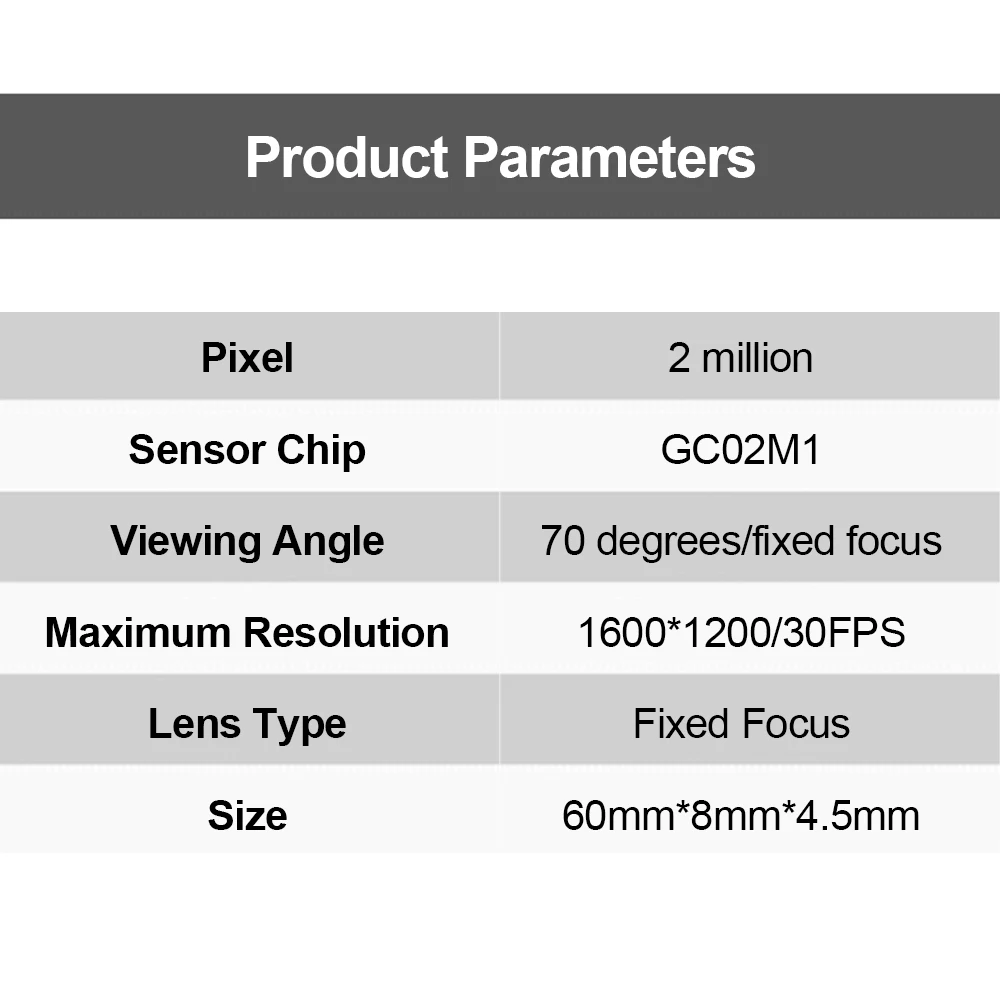 Product Parameters

| Pixel | 2 million |
|---|---|
| Sensor Chip | GC02M1 |
| Viewing Angle | 70 degrees/fixed focus |
| Maximum Resolution | 1600*1200/30FPS |
| Lens Type | Fixed Focus |
| Size | 60mm*8mm*4.5mm |